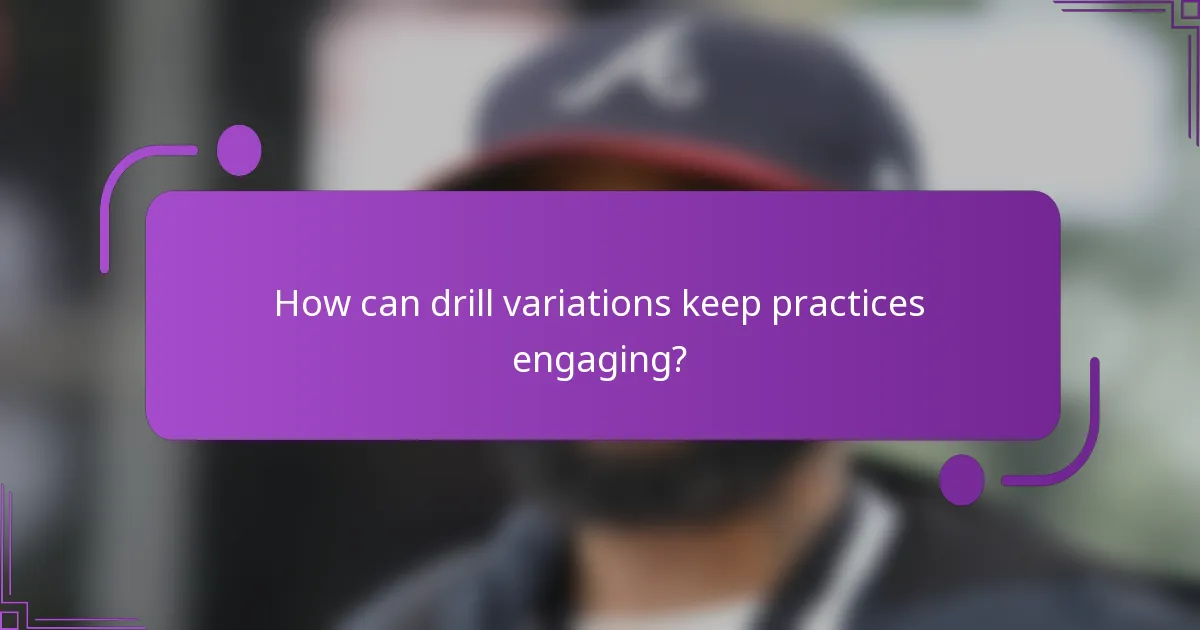 How can drill variations keep practices engaging?